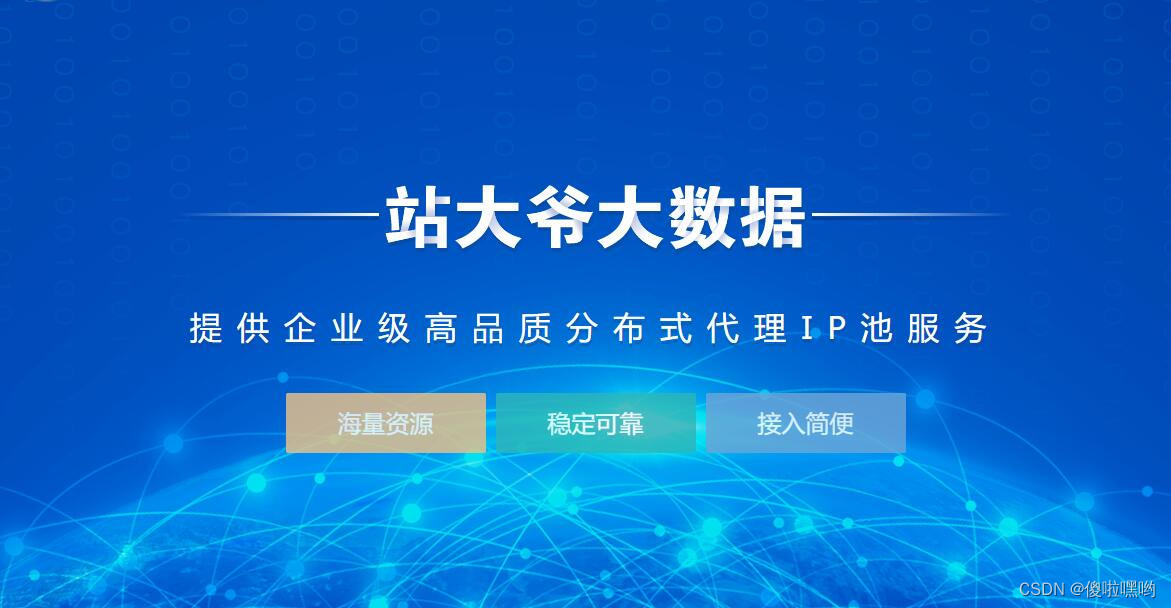 站大爷大数据

提供企业级高品质分布式代理IP池服务

海量资源 稳定可靠 接入简便

CSDN @傻啦嘿哟